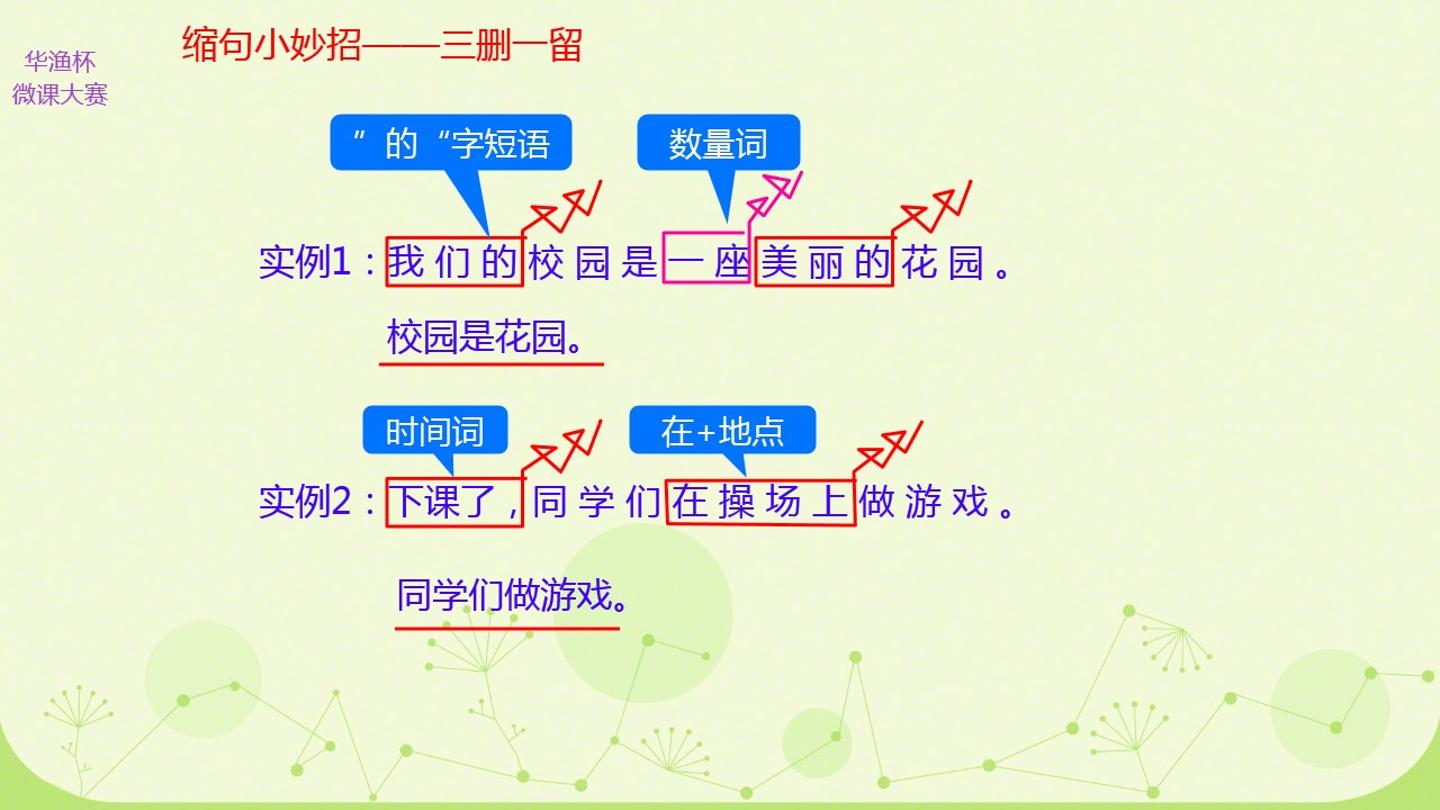 华渔杯
微课大赛

缩句小妙招——三删一留

”的“字短语

数量词

实例1：我们的校园是一座美丽的花园。

校园是花园。

时间词

在+地点

实例2：下课了，同学们在操场上做游戏。

同学们做游戏。